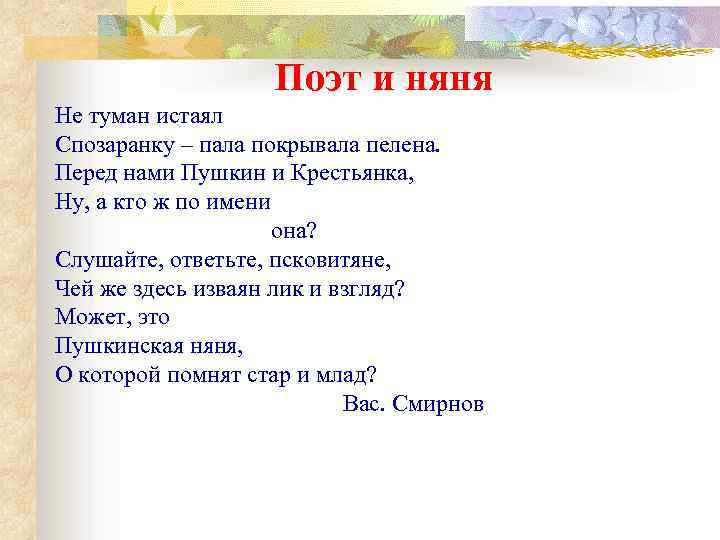 Поэт и няня

Не туман истаял
Спозаранку – пала покрывала пелена.
Перед нами Пушкин и Крестьянка,
Ну, а кто ж по имени
она?
Слушайте, ответьте, псковитяне,
Чей же здесь изваян лик и взгляд?
Может, это
Пушкинская няня,
О которой помнят стар и млад?
Вас. Смирнов